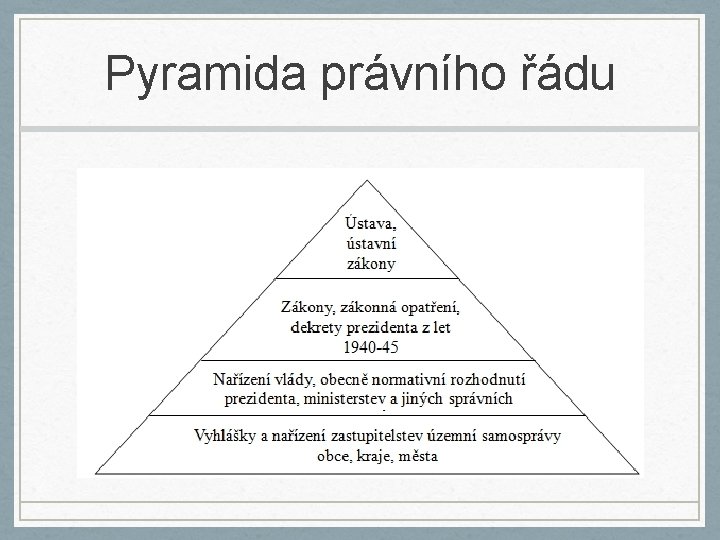 Pyramida právního řádu

Ústava, ústavní zákony

Zákony, zákonná opatření, dekrety prezidenta z let 1940-45

Nařízení vlády, obecně normativní rozhodnutí prezidenta, ministerstev a jiných správních

Vyhlášky a nařízení zastupitelstev územní samosprávy obce, kraje, města